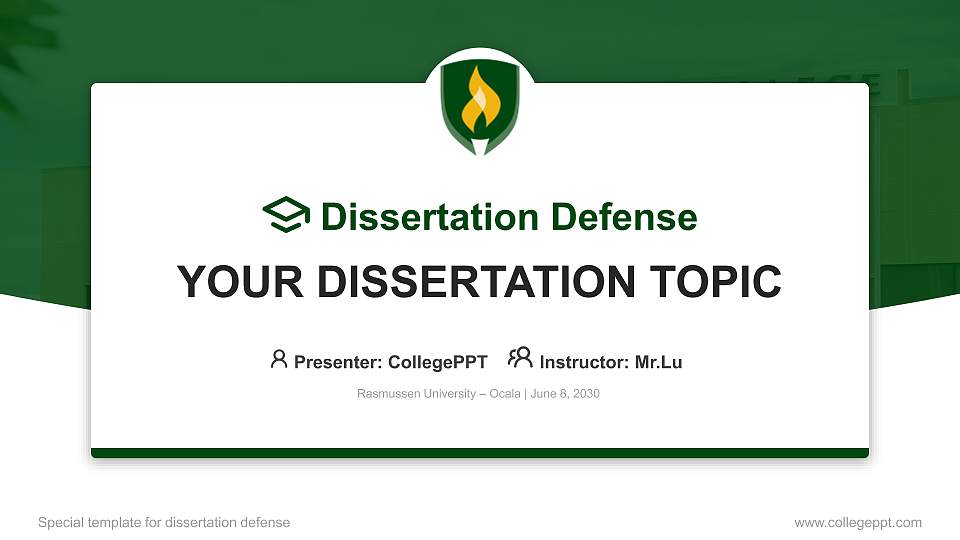 Dissertation Defense

YOUR DISSERTATION TOPIC

Presenter: CollegePPT Instructor: Mr.Lu

Rasmussen University – Ocala | June 8, 2030

Special template for dissertation defense

www.collegeppt.com